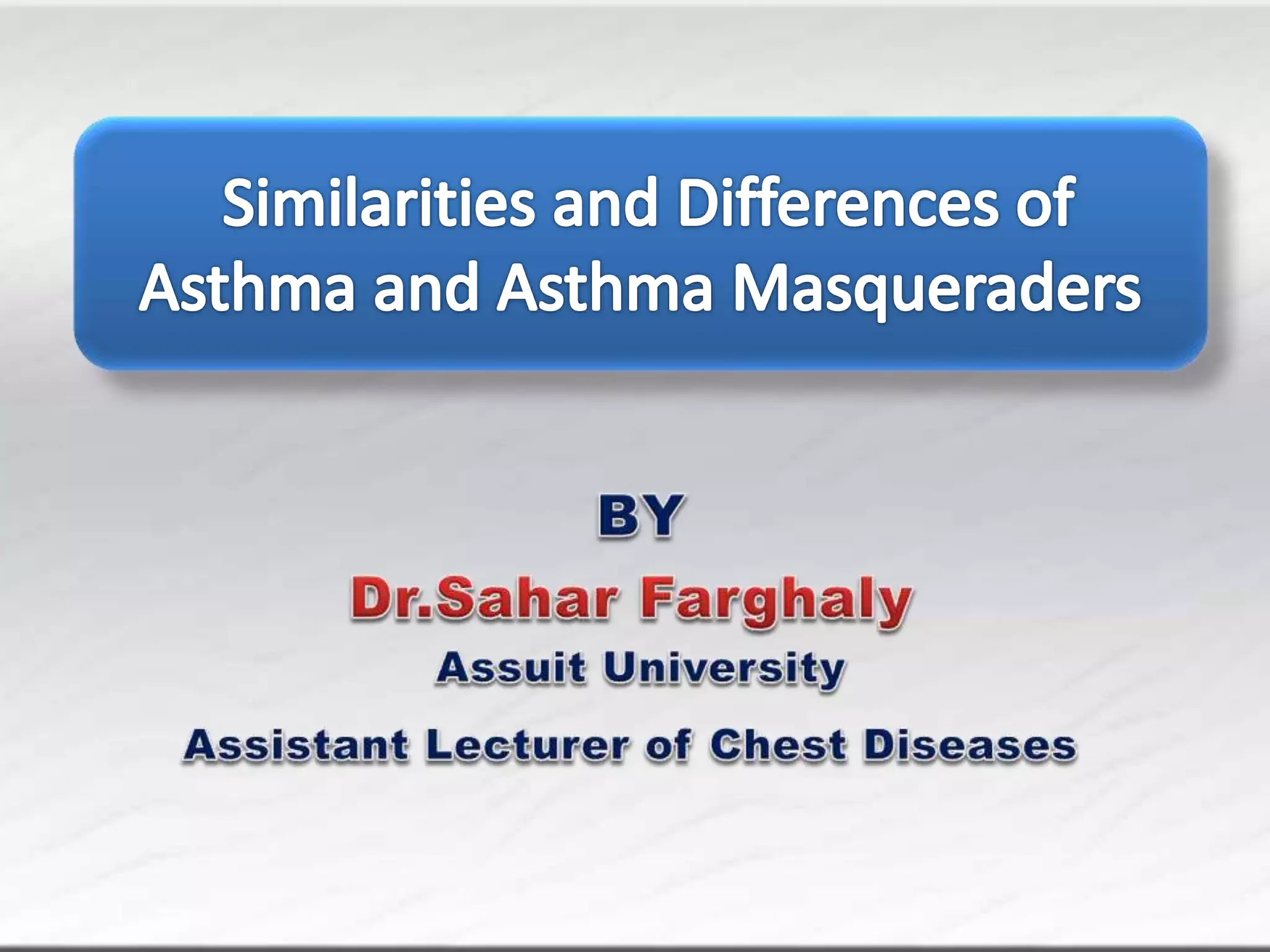 Similarities and Differences of Asthma and Asthma Masqueraders

BY

Dr.Sahar Farghaly

Assuit University

Assistant Lecturer of Chest Diseases